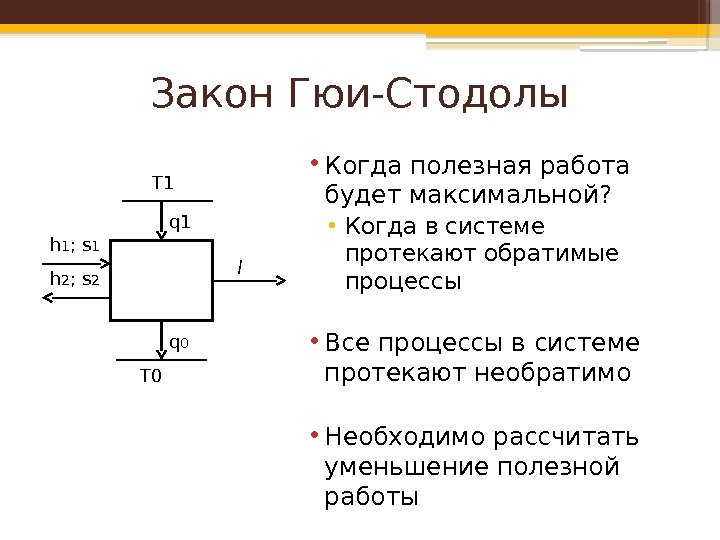 Закон Гюи-Стодолы

T1

q1

$h_1$; $s_1$

$h_2$; $s_2$

$l$

$q_0$

T0

• Когда полезная работа будет максимальной?
 • Когда в системе протекают обратимые процессы

• Все процессы в системе протекают необратимо

• Необходимо рассчитать уменьшение полезной работы